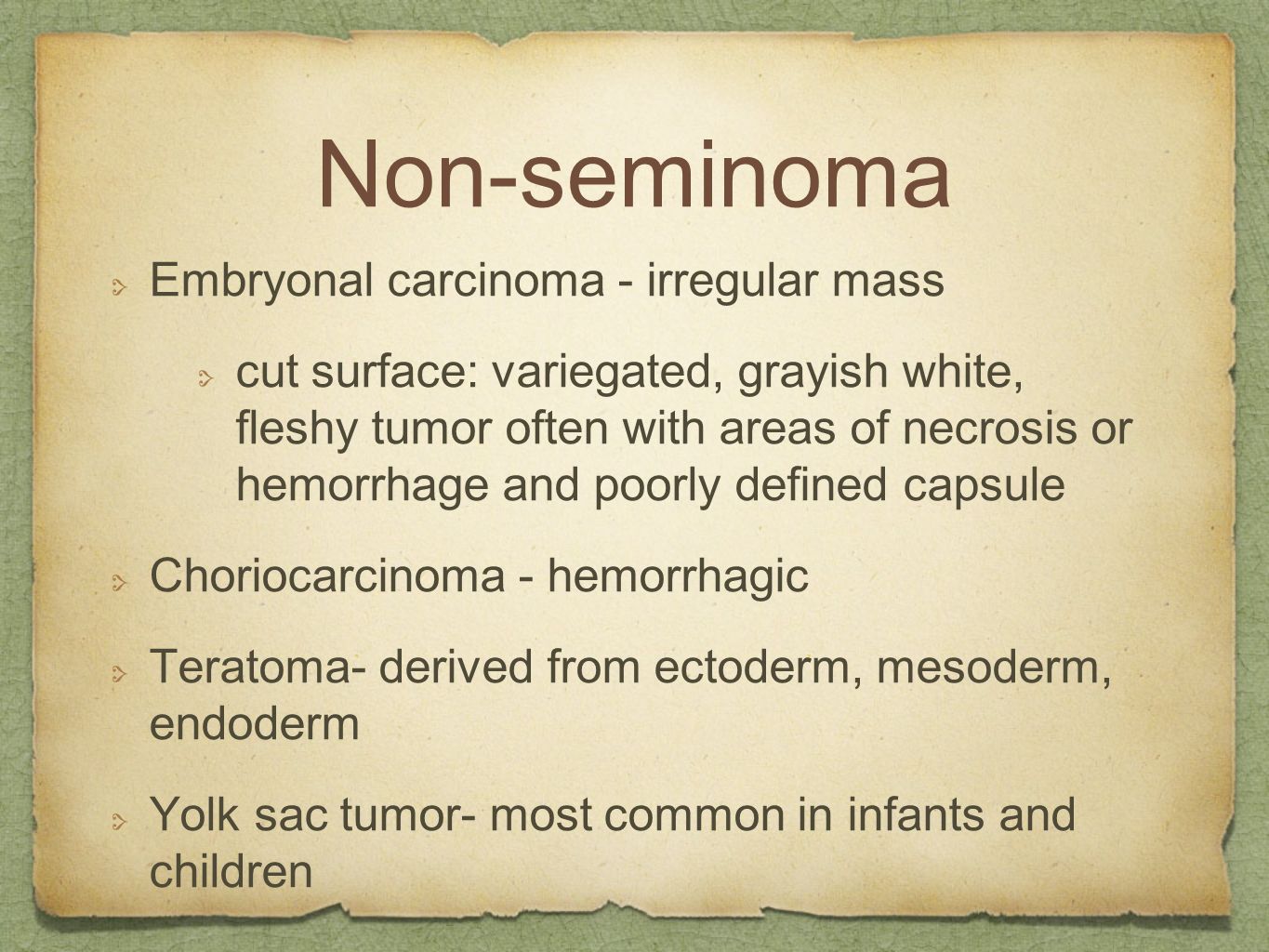 Non-seminoma

Embryonal carcinoma - irregular mass

cut surface: variegated, grayish white, fleshy tumor often with areas of necrosis or hemorrhage and poorly defined capsule

Choriocarcinoma - hemorrhagic

Teratoma- derived from ectoderm, mesoderm, endoderm

Yolk sac tumor- most common in infants and children